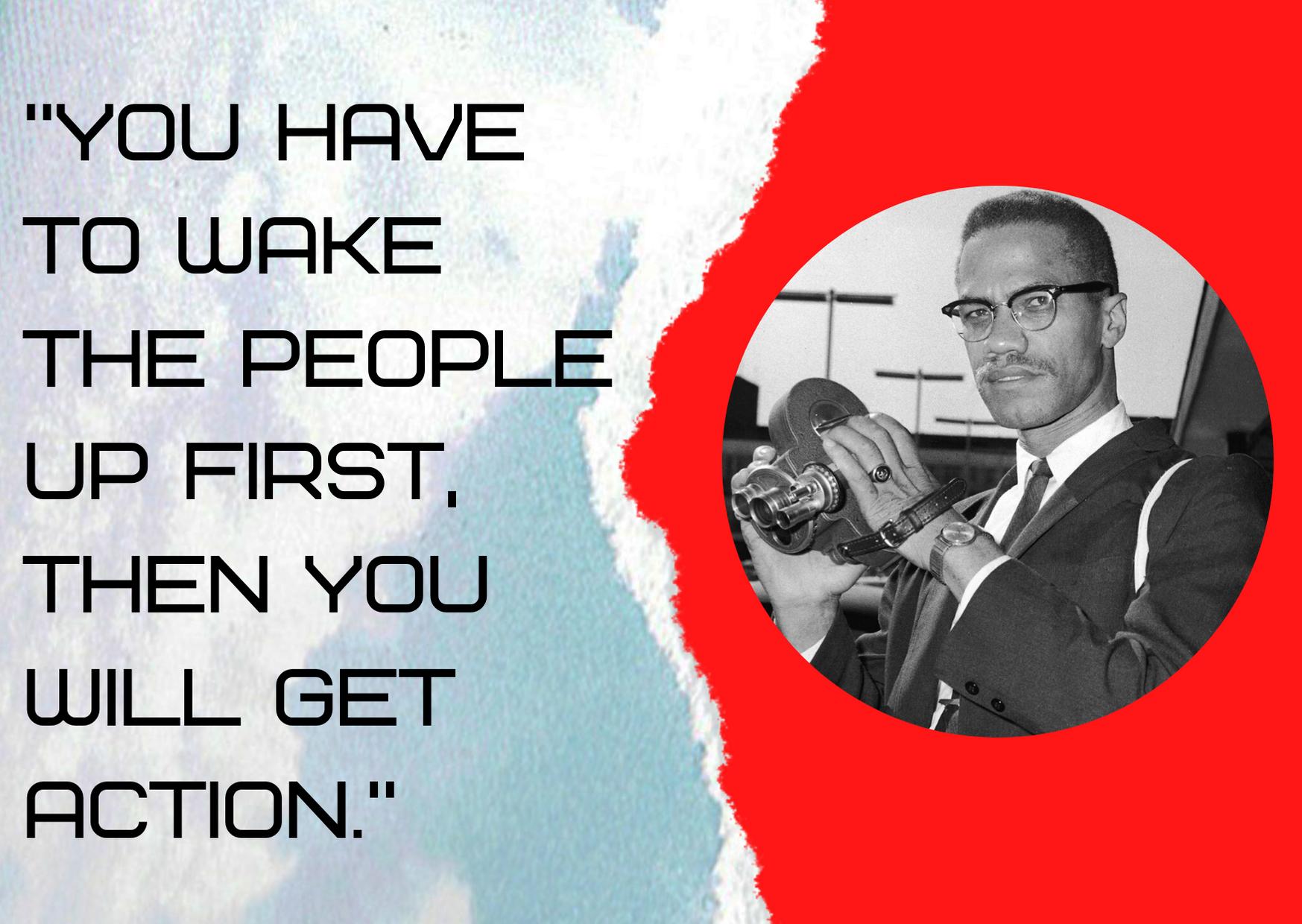 "YOU HAVE TO WAKE THE PEOPLE UP FIRST, THEN YOU WILL GET ACTION."